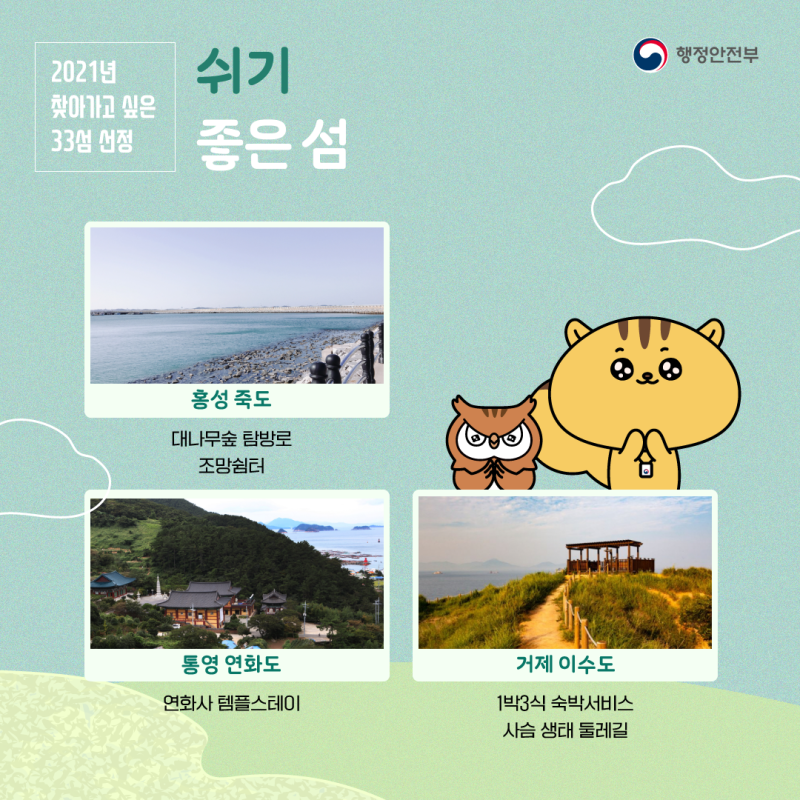 2021년
찾아가고 싶은
33섬 선정

쉬기
좋은 섬

행정안전부

홍성 죽도

대나무숲 탐방로
조망쉼터

통영 연화도

연화사 템플스테이

거제 이수도

1박3식 숙박서비스
사슴 생태 둘레길